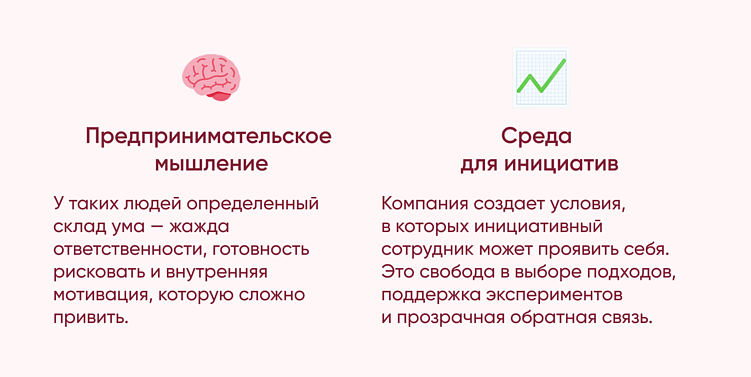 Предпринимательское мышление

У таких людей определенный склад ума — жажда ответственности, готовность рисковать и внутренняя мотивация, которую сложно привить.

Среда для инициатив

Компания создает условия, в которых инициативный сотрудник может проявить себя. Это свобода в выборе подходов, поддержка экспериментов и прозрачная обратная связь.